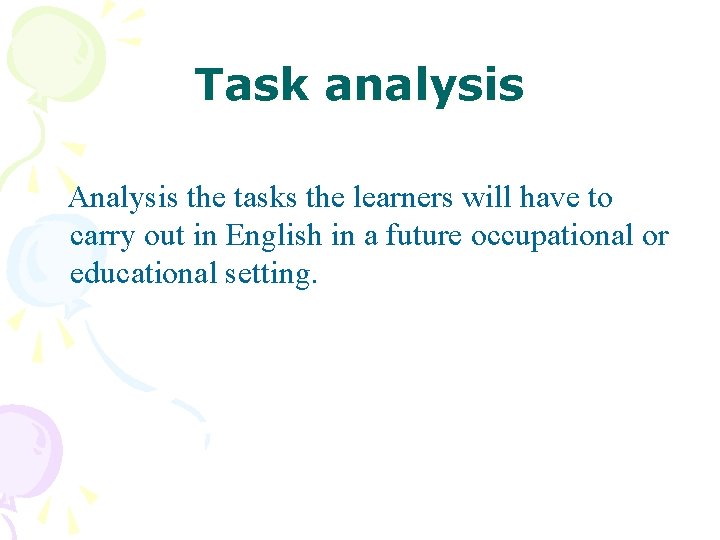 Task analysis

Analysis the tasks the learners will have to carry out in English in a future occupational or educational setting.